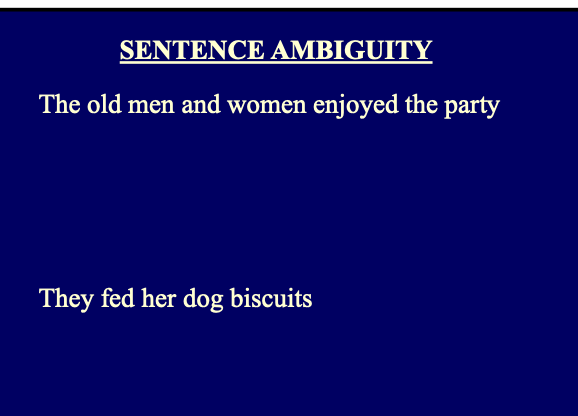 SENTENCE AMBIGUITY

The old men and women enjoyed the party

They fed her dog biscuits